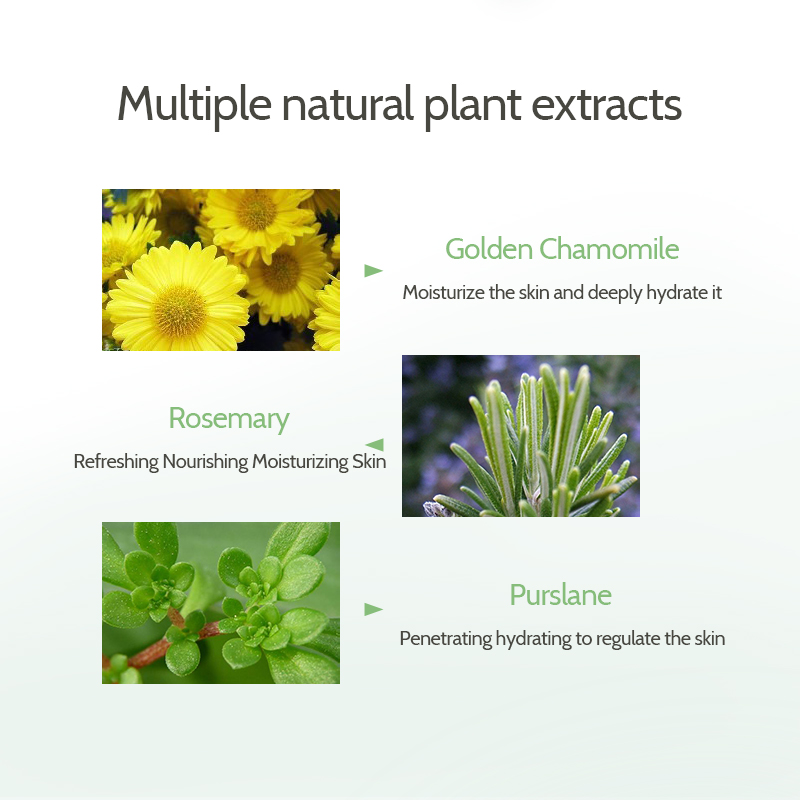 Multiple natural plant extracts

Golden Chamomile
Moisturize the skin and deeply hydrate it

Rosemary
Refreshing Nourishing Moisturizing Skin

Purslane
Penetrating hydrating to regulate the skin